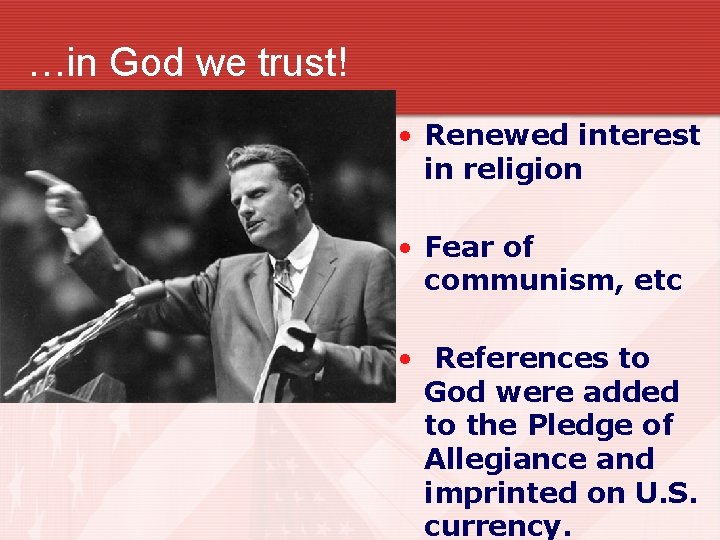 …in God we trust!

• Renewed interest in religion

• Fear of communism, etc

• References to God were added to the Pledge of Allegiance and imprinted on U.S. currency.